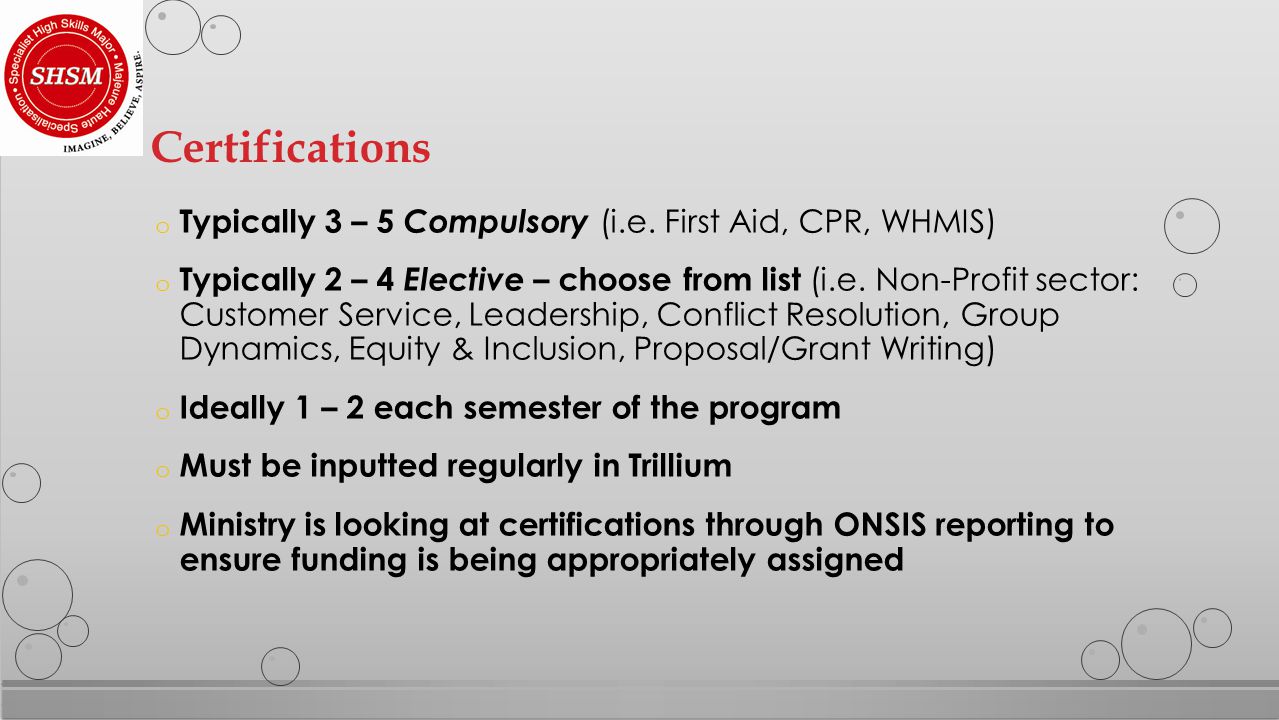 Specialist High Skills Major • Majeure Haute Spécialisation • SHSM IMAGINE. BELIEVE. ASPIRE.

Certifications

o Typically 3 – 5 Compulsory (i.e. First Aid, CPR, WHMIS)

o Typically 2 – 4 Elective – choose from list (i.e. Non-Profit sector: Customer Service, Leadership, Conflict Resolution, Group Dynamics, Equity & Inclusion, Proposal/Grant Writing)

o Ideally 1 – 2 each semester of the program

o Must be inputted regularly in Trillium

o Ministry is looking at certifications through ONSIS reporting to ensure funding is being appropriately assigned